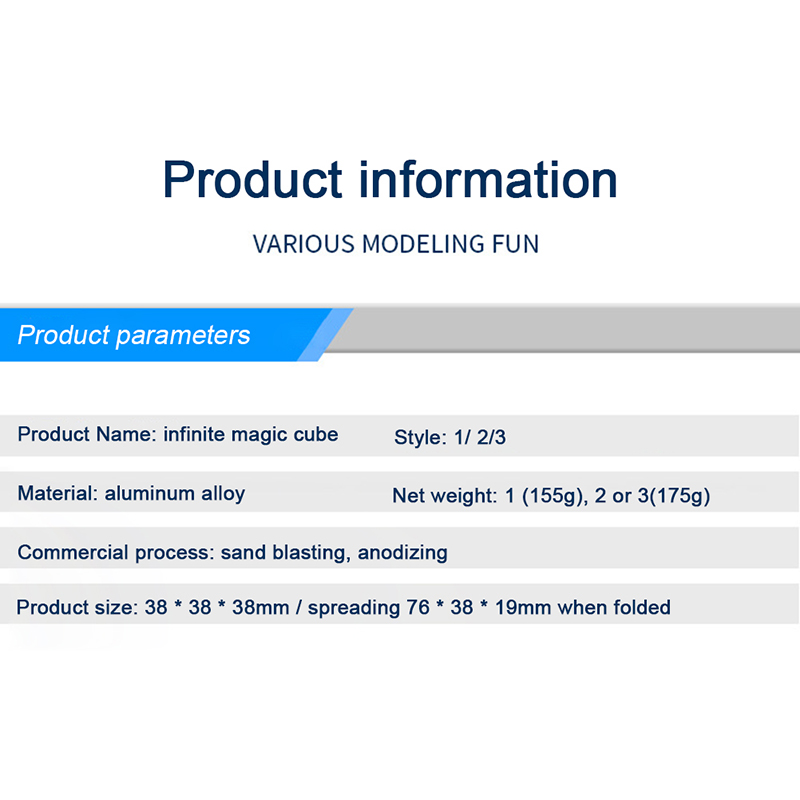 Product information

VARIOUS MODELING FUN

Product parameters

Product Name: infinite magic cube

Style: 1/ 2/3

Material: aluminum alloy

Net weight: 1 (155g), 2 or 3(175g)

Commercial process: sand blasting, anodizing

Product size: 38 * 38 * 38mm / spreading 76 * 38 * 19mm when folded